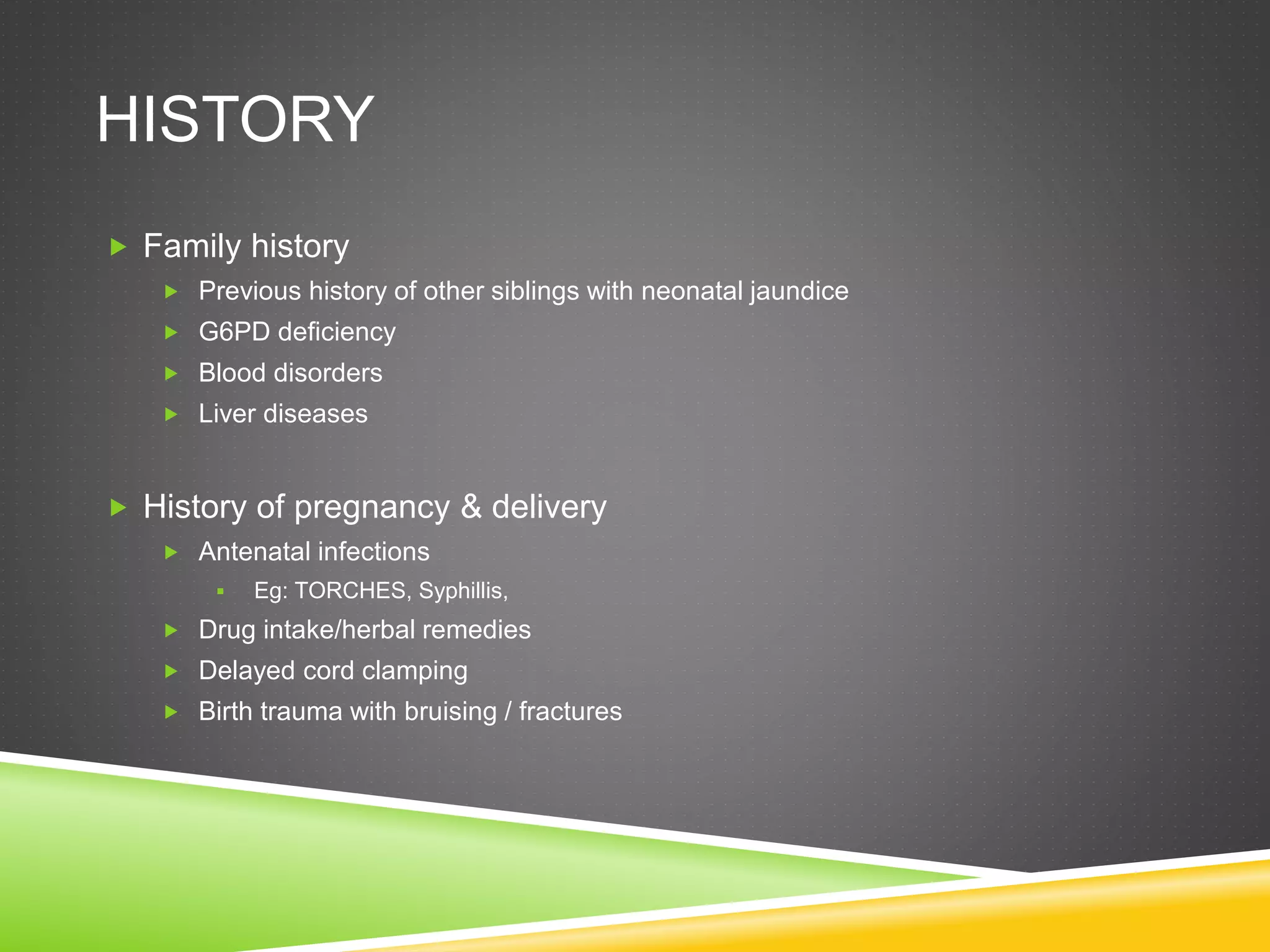 HISTORY

Family history

Previous history of other siblings with neonatal jaundice

G6PD deficiency

Blood disorders

Liver diseases

History of pregnancy & delivery

Antenatal infections

Eg: TORCHES, Syphillis,

Drug intake/herbal remedies

Delayed cord clamping

Birth trauma with bruising / fractures